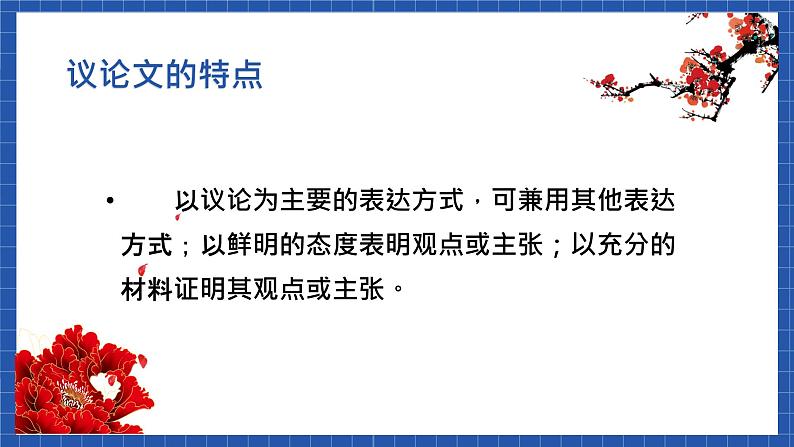 议论文的特点

• 以议论为主要的表达方式，可兼用其他表达方式；以鲜明的态度表明观点或主张；以充分的材料证明其观点或主张。